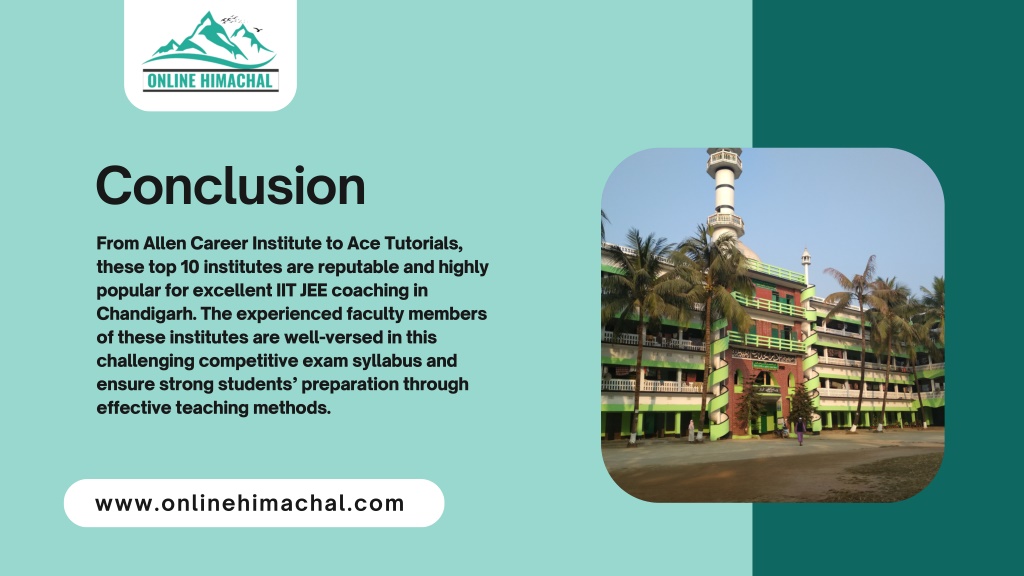 ONLINE HIMACHAL

Conclusion

From Allen Career Institute to Ace Tutorials, these top 10 institutes are reputable and highly popular for excellent IIT JEE coaching in Chandigarh. The experienced faculty members of these institutes are well-versed in this challenging competitive exam syllabus and ensure strong students' preparation through effective teaching methods.

www.onlinehimachal.com